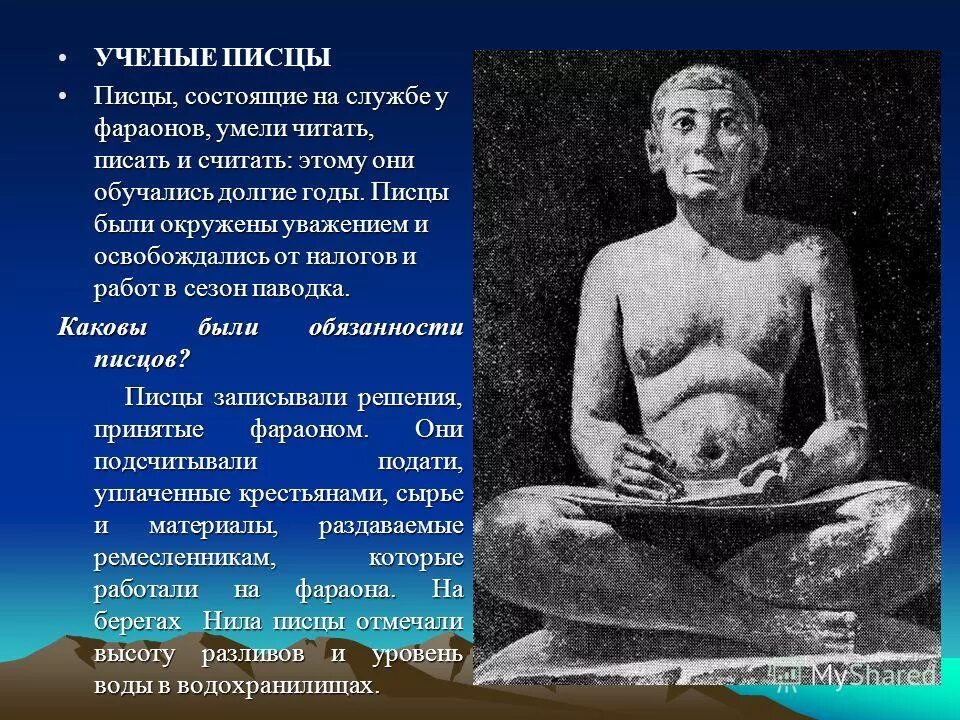 • УЧЕНЫЕ ПИСЦЫ
• Писцы, состоящие на службе у фараонов, умели читать, писать и считать: этому они обучались долгие годы. Писцы были окружены уважением и освобождались от налогов и работ в сезон паводка.

Каковы были обязанности писцов?

Писцы записывали решения, принятые фараоном. Они подсчитывали подати, уплаченные крестьянами, сырье и материалы, раздаваемые ремесленникам, которые работали на фараона. На берегах Нила писцы отмечали высоту разливов и уровень воды в водохранилищах.

MyShared